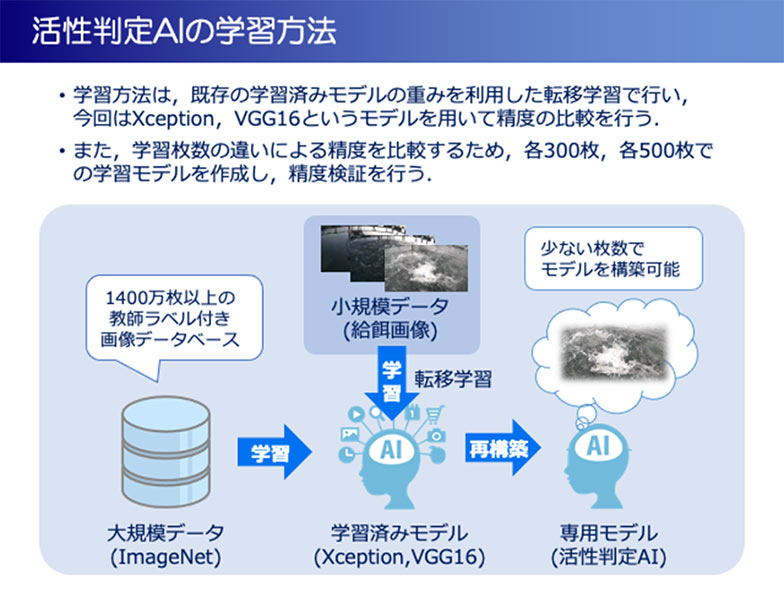 活性判定AIの学習方法

• 学習方法は，既存の学習済みモデルの重みを利用した転移学習で行い，今回はXception，VGG16というモデルを用いて精度の比較を行う.

• また，学習枚数の違いによる精度を比較するため，各300枚，各500枚での学習モデルを作成し，精度検証を行う.

1400万枚以上の教師ラベル付き画像データベース

小規模データ
(給餌画像)

少ない枚数でモデルを構築可能

学習

転移学習

学習

AI

再構築

AI

大規模データ
(ImageNet)

学習済みモデル
(Xception,VGG16)

専用モデル
(活性判定AI)